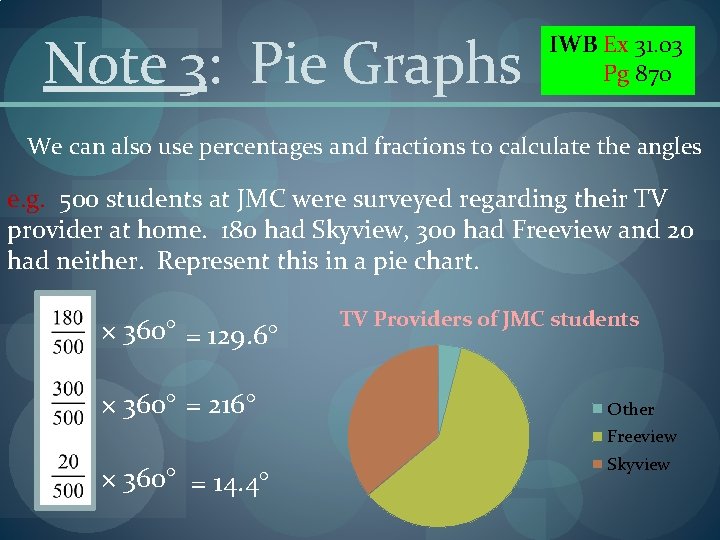 Note 3: Pie Graphs

IWB Ex 31.03
Pg 870

We can also use percentages and fractions to calculate the angles

e.g. 500 students at JMC were surveyed regarding their TV provider at home. 180 had Skyview, 300 had Freeview and 20 had neither. Represent this in a pie chart.

$\frac{180}{500} \times 360° = 129.6°$

$\frac{300}{500} \times 360° = 216°$

$\frac{20}{500} \times 360° = 14.4°$

TV Providers of JMC students

Other
Freeview
Skyview